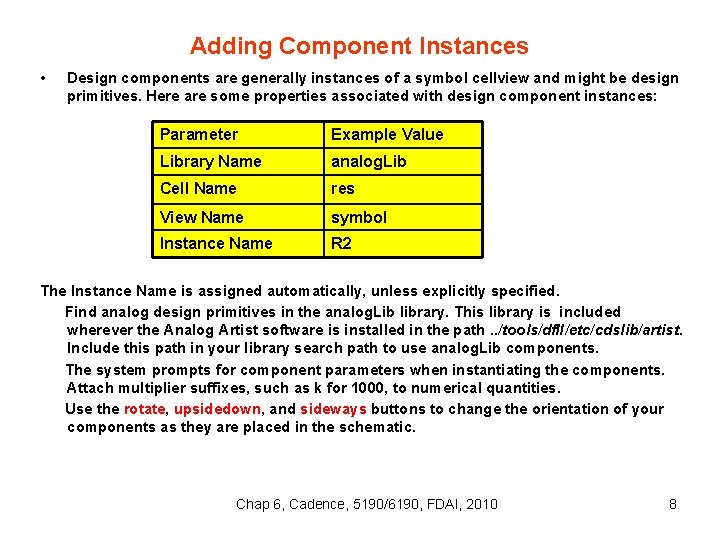 Adding Component Instances

• Design components are generally instances of a symbol cellview and might be design primitives. Here are some properties associated with design component instances:

| Parameter | Example Value |
|---|---|
| Library Name | analogLib |
| Cell Name | res |
| View Name | symbol |
| Instance Name | R2 |

The Instance Name is assigned automatically, unless explicitly specified.

Find analog design primitives in the analogLib library. This library is included wherever the Analog Artist software is installed in the path ../tools/dfII/etc/cdslib/artist. Include this path in your library search path to use analogLib components.

The system prompts for component parameters when instantiating the components. Attach multiplier suffixes, such as k for 1000, to numerical quantities.

Use the rotate, upsidedown, and sideways buttons to change the orientation of your components as they are placed in the schematic.

Chap 6, Cadence, 5190/6190, FDAI, 2010 8